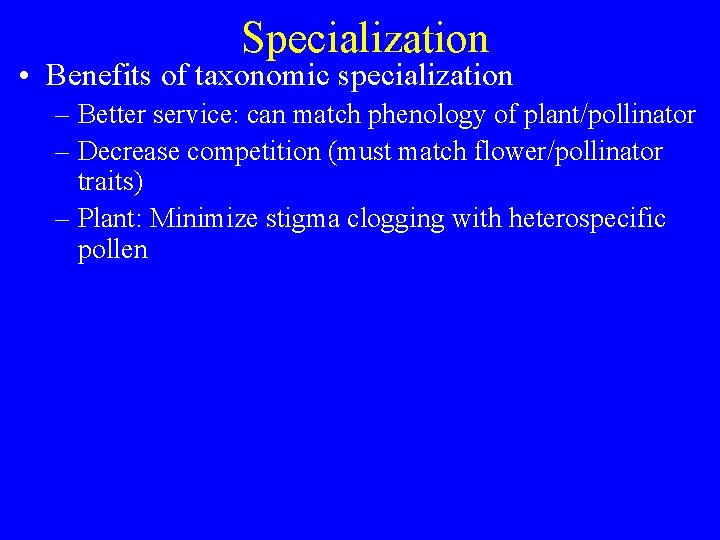 Specialization

• Benefits of taxonomic specialization
– Better service: can match phenology of plant/pollinator
– Decrease competition (must match flower/pollinator traits)
– Plant: Minimize stigma clogging with heterospecific pollen